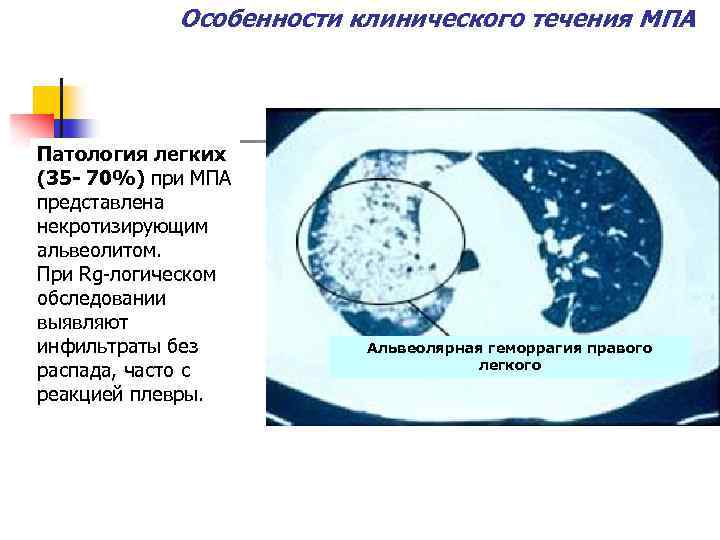 Особенности клинического течения МПА

Патология легких (35- 70%) при МПА представлена некротизирующим альвеолитом.
При Rg-логическом обследовании выявляют инфильтраты без распада, часто с реакцией плевры.

Альвеолярная геморрагия правого легкого